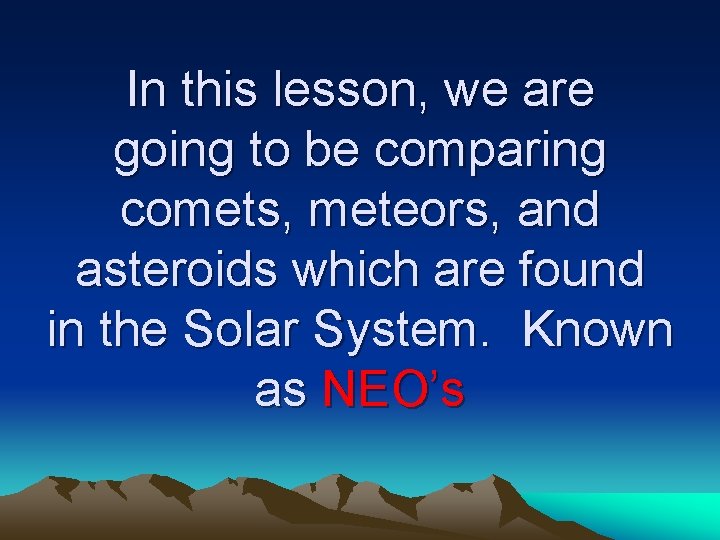 In this lesson, we are going to be comparing comets, meteors, and asteroids which are found in the Solar System.  Known as NEO’s